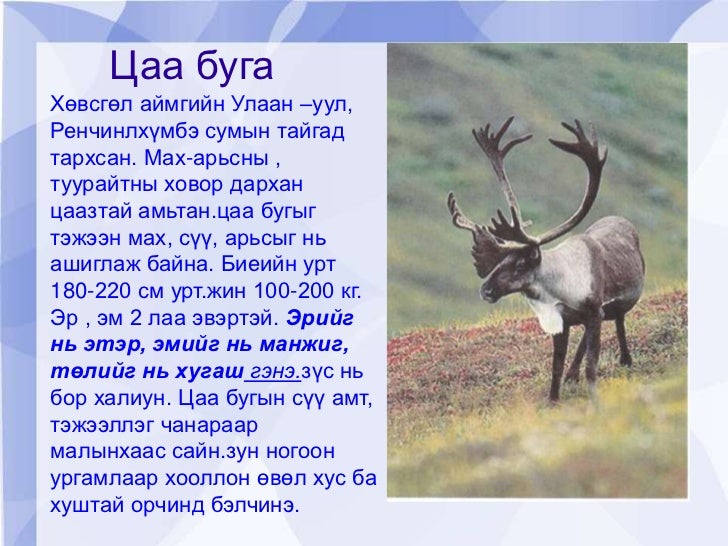 Цаа буга

Хөвсгөл аймгийн Улаан –уул, Ренчинлхүмбэ сумын тайгад тархсан. Мах-арьсны , туурайтны ховор дархан цаазтай амьтан.цаа бугыг тэжээн мах, сүү, арьсыг нь ашиглаж байна. Биеийн урт 180-220 см урт.жин 100-200 кг. Эр , эм 2 лаа эвэртэй. Эрийг нь этэр, эмийг нь манжиг, төлийг нь хугаш гэнэ.зүс нь бор халиун. Цаа бугын сүү амт, тэжээллэг чанараар малынхаас сайн.зун ногоон ургамлаар хооллон өвөл хус ба хуштай орчинд бэлчинэ.